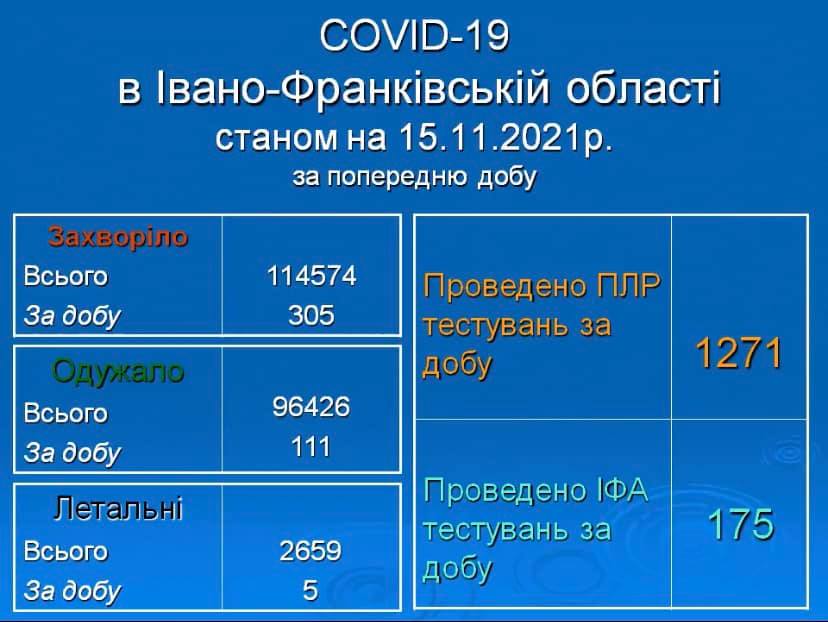 COVID-19
в Івано-Франківській області
станом на 15.11.2021р.
за попередню добу

| Захворіло | |
|---|---|
| Всього | 114574 |
| За добу | 305 |

| Одужало | |
|---|---|
| Всього | 96426 |
| За добу | 111 |

| Летальні | |
|---|---|
| Всього | 2659 |
| За добу | 5 |

| | |
|---|---|
| Проведено ПЛР тестувань за добу | 1271 |
| Проведено ІФА тестувань за добу | 175 |